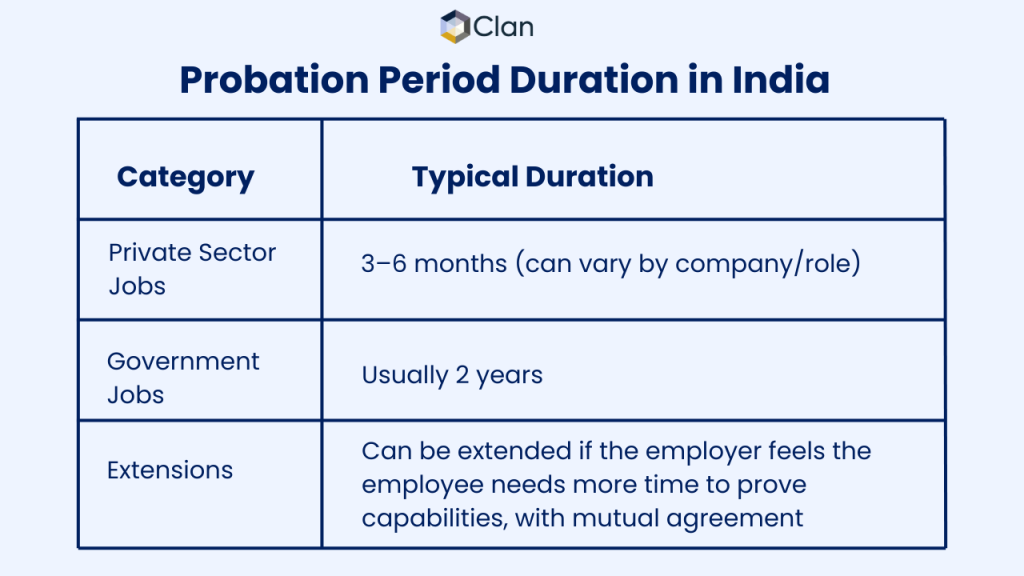 Clan

Probation Period Duration in India

| Category | Typical Duration |
|---|---|
| Private Sector Jobs | 3–6 months (can vary by company/role) |
| Government Jobs | Usually 2 years |
| Extensions | Can be extended if the employer feels the employee needs more time to prove capabilities, with mutual agreement |